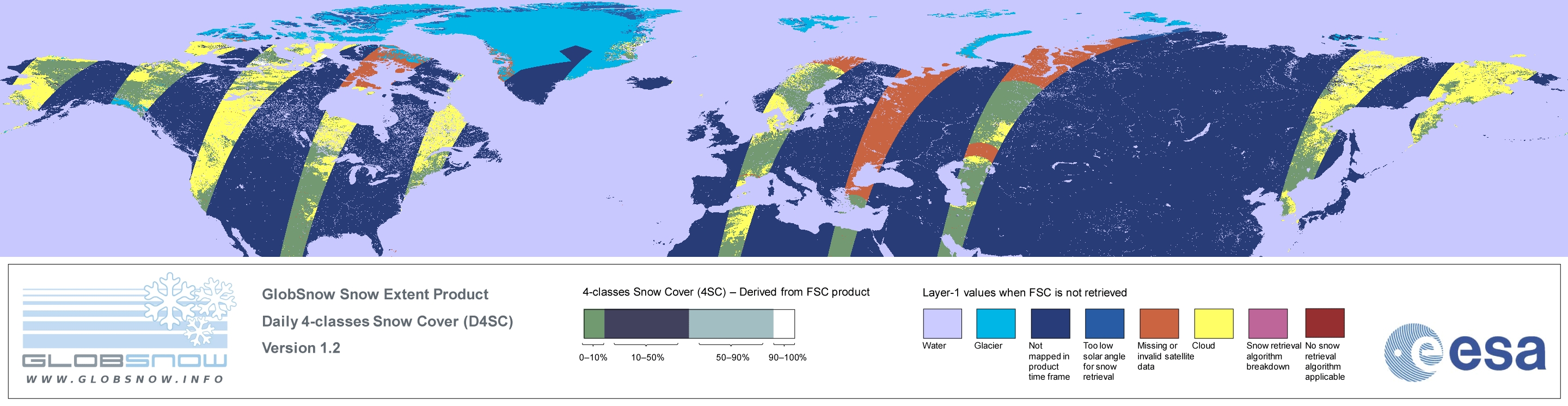 GLOBSNOW
WWW.GLOBSNOW.INFO

GlobSnow Snow Extent Product

Daily 4-classes Snow Cover (D4SC)

Version 1.2

4-classes Snow Cover (4SC) – Derived from FSC product

0–10%
10–50%
50–90%
90–100%

Layer-1 values when FSC is not retrieved

Water
Glacier
Not mapped in product time frame
Too low solar angle for snow retrieval
Missing or invalid satellite data
Cloud
Snow retrieval algorithm breakdown
No snow retrieval algorithm applicable

esa